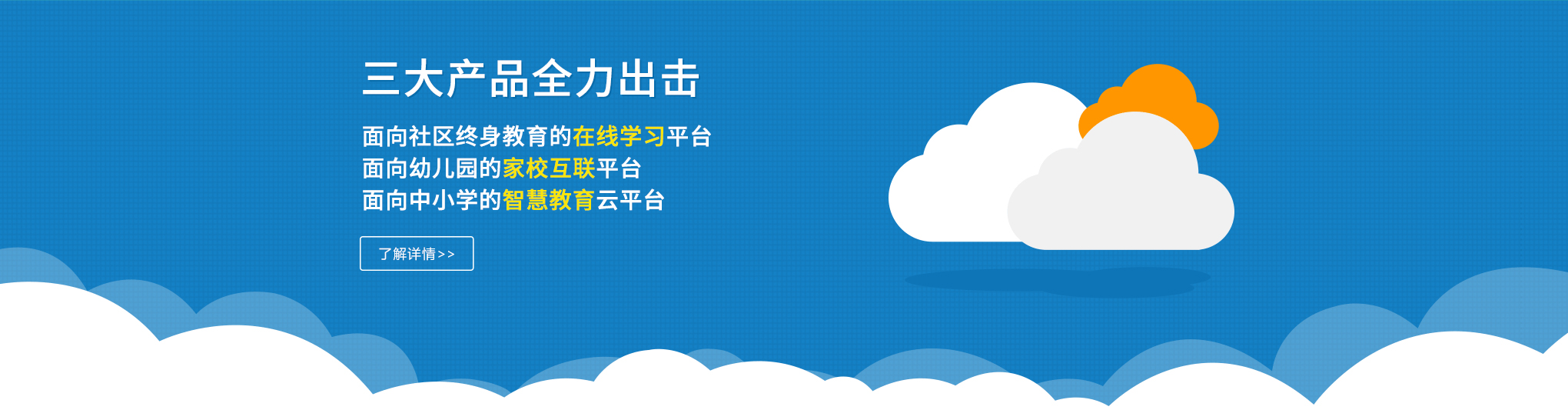 三大产品全力出击

面向社区终身教育的在线学习平台
面向幼儿园的家校互联平台
面向中小学的智慧教育云平台

了解详情>>